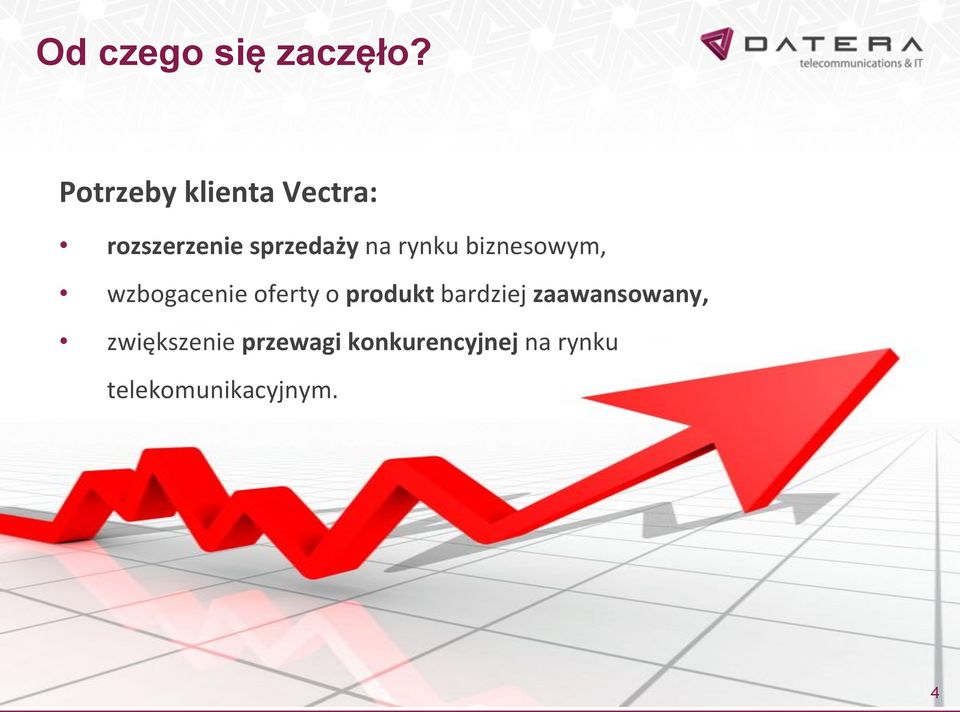 Od czego się zaczęło?

DATERA
telecommunications & IT

Potrzeby klienta Vectra:

• rozszerzenie sprzedaży na rynku biznesowym,
• wzbogacenie oferty o produkt bardziej zaawansowany,
• zwiększenie przewagi konkurencyjnej na rynku telekomunikacyjnym.

4